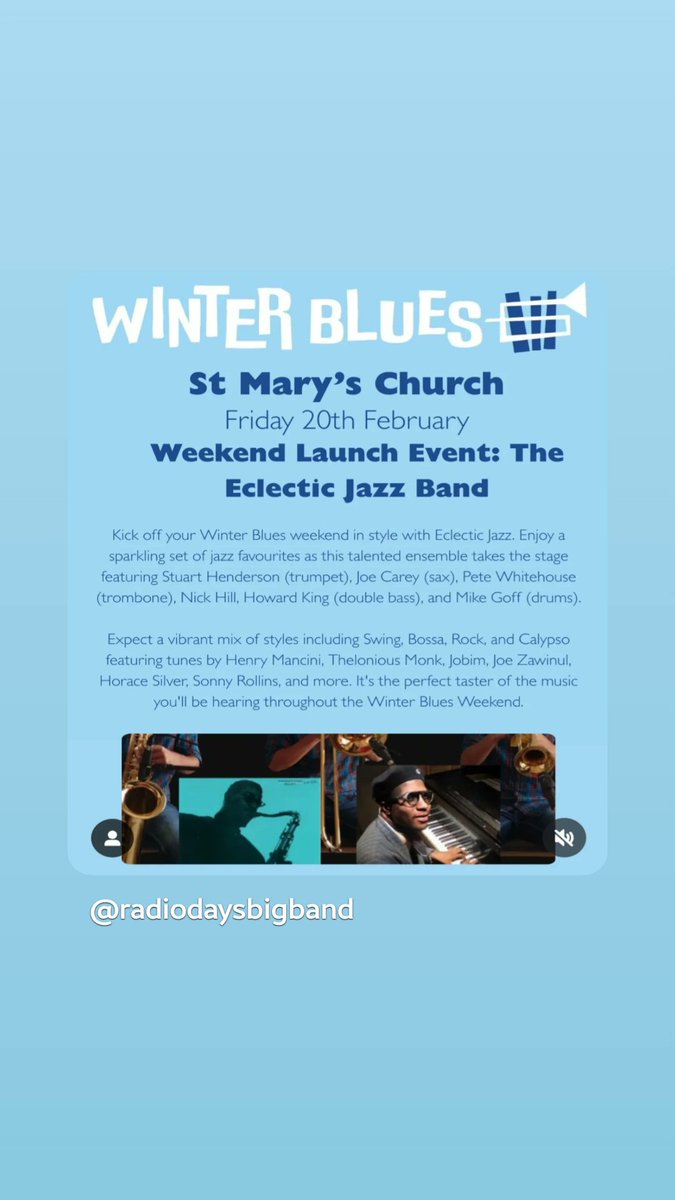 WINTER BLUES

St Mary's Church

Friday 20th February

Weekend Launch Event: The Eclectic Jazz Band

Kick off your Winter Blues weekend in style with Eclectic Jazz. Enjoy a sparkling set of jazz favourites as this talented ensemble takes the stage featuring Stuart Henderson (trumpet), Joe Carey (sax), Pete Whitehouse (trombone), Nick Hill, Howard King (double bass), and Mike Goff (drums).

Expect a vibrant mix of styles including Swing, Bossa, Rock, and Calypso featuring tunes by Henry Mancini, Thelonious Monk, Jobim, Joe Zawinul, Horace Silver, Sonny Rollins, and more. It's the perfect taster of the music you'll be hearing throughout the Winter Blues Weekend.

@radiodaysbigband